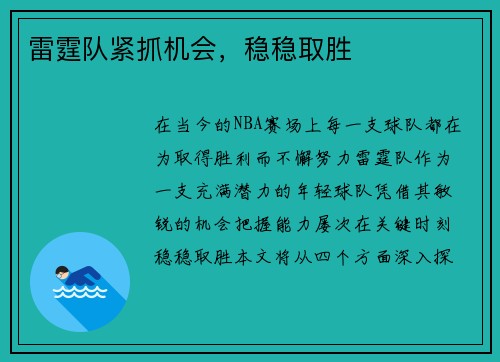 雷霆队紧抓机会，稳稳取胜

在当今的NBA赛场上每一支球队都在为取得胜利而不懈努力雷霆队作为一支充满潜力的年轻球队凭借其敏锐的机会把握能力屡次在关键时刻稳稳取胜本文将从四个方面深入探